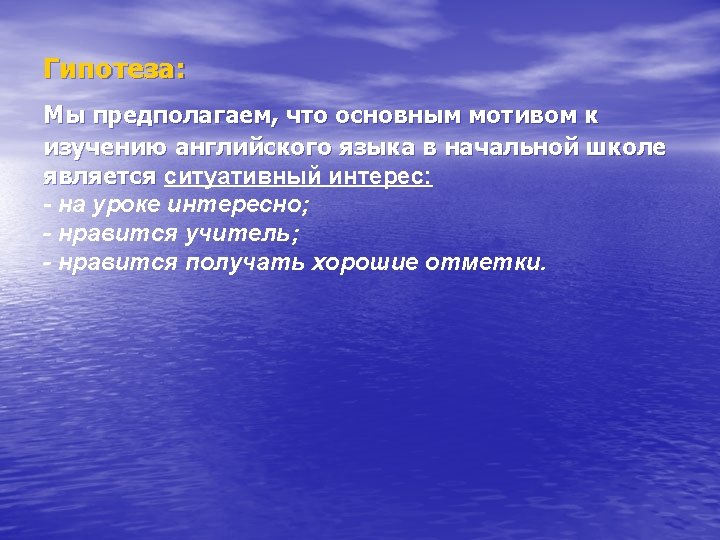 Гипотеза:

Мы предполагаем, что основным мотивом к изучению английского языка в начальной школе является ситуативный интерес:
- на уроке интересно;
- нравится учитель;
- нравится получать хорошие отметки.